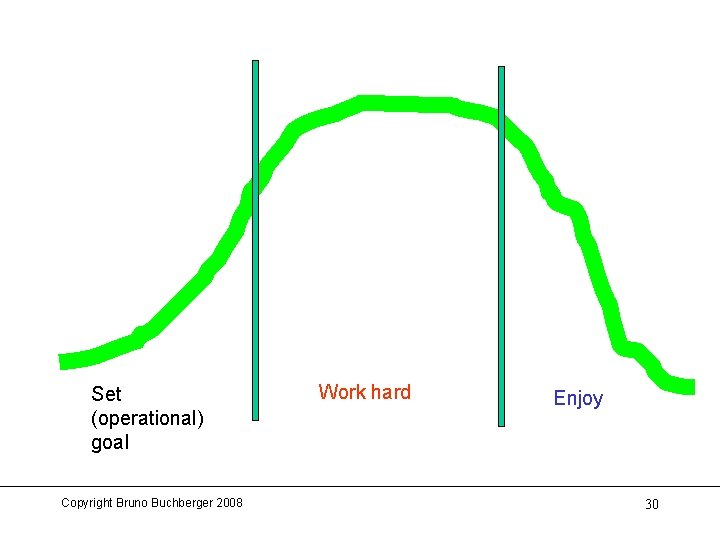 Set (operational) goal

Work hard

Enjoy

Copyright Bruno Buchberger 2008

30